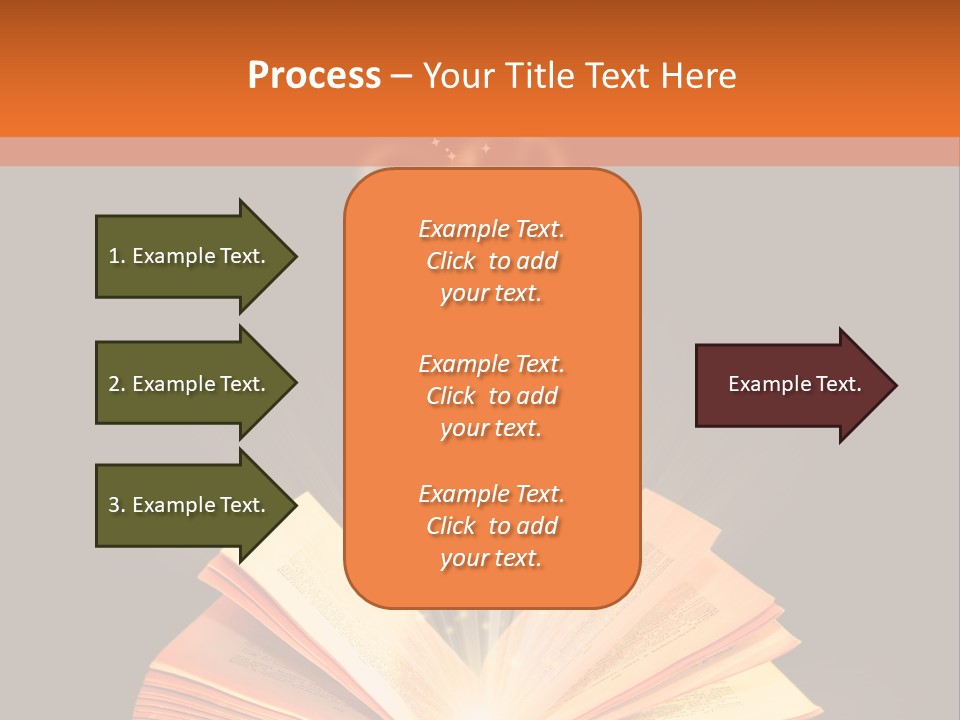 Process – Your Title Text Here

1. Example Text.

2. Example Text.

3. Example Text.

Example Text. Click to add your text.

Example Text. Click to add your text.

Example Text. Click to add your text.

Example Text.